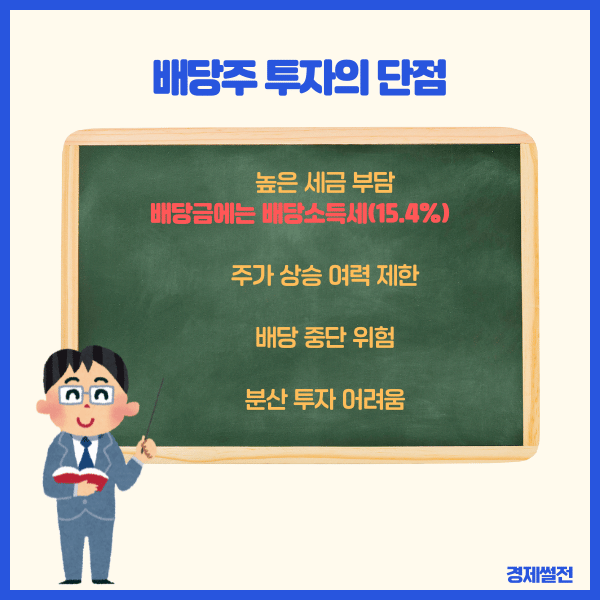 배당주 투자의 단점

높은 세금 부담
배당금에는 배당소득세(15.4%)

주가 상승 여력 제한

배당 중단 위험

분산 투자 어려움

경제썰전